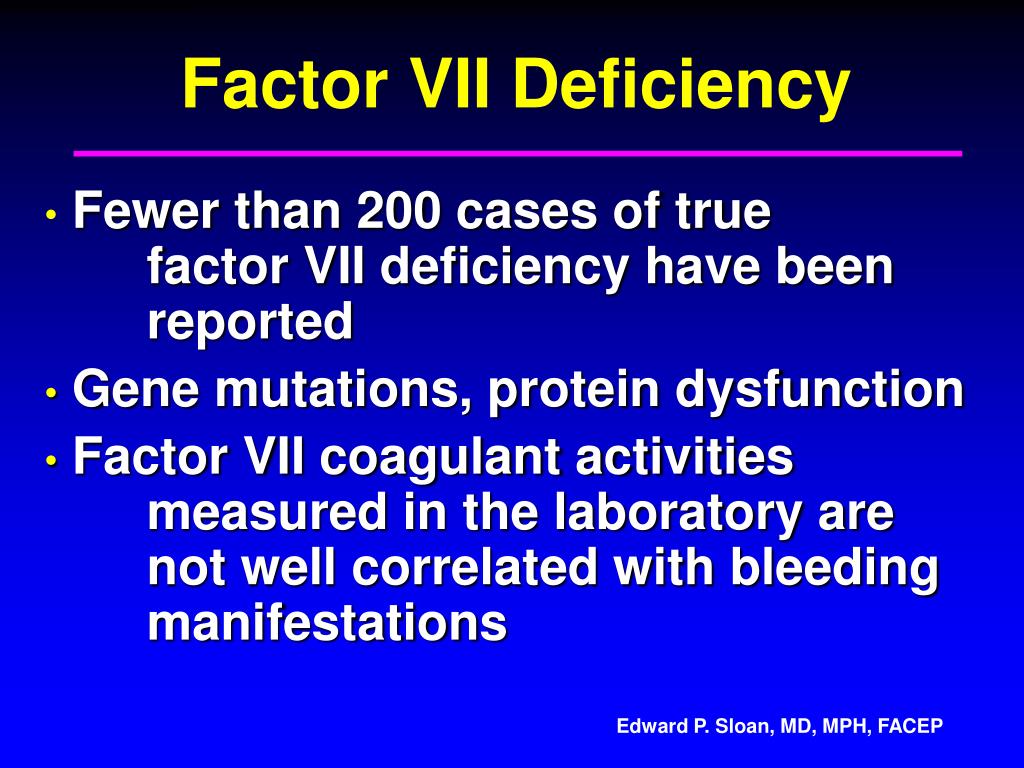 Factor VII Deficiency

• Fewer than 200 cases of true factor VII deficiency have been reported
• Gene mutations, protein dysfunction
• Factor VII coagulant activities measured in the laboratory are not well correlated with bleeding manifestations

Edward P. Sloan, MD, MPH, FACEP